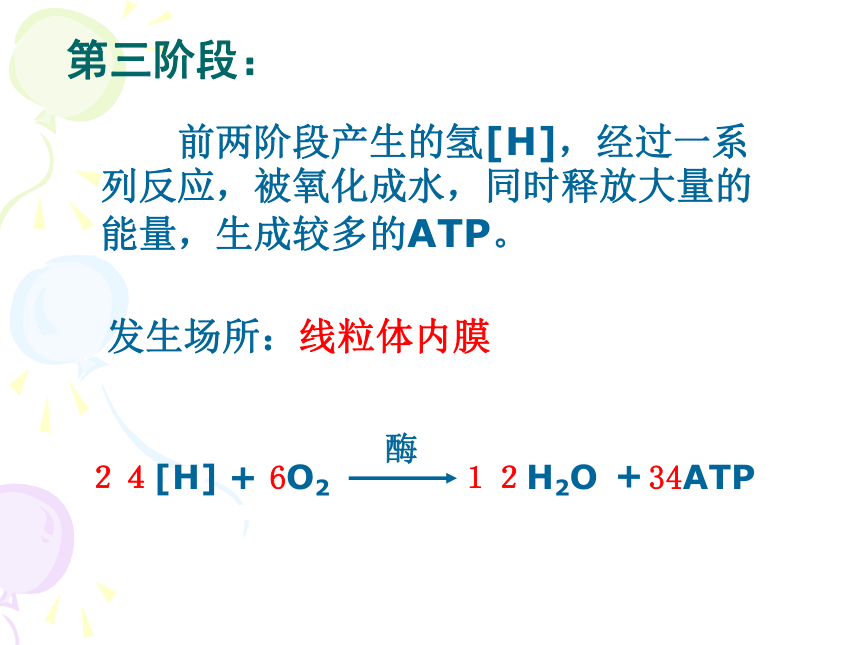 第三阶段：

前两阶段产生的氢[H]，经过一系列反应，被氧化成水，同时释放大量的能量，生成较多的ATP。

发生场所：线粒体内膜

$24[H] + 6O_2 \xrightarrow{酶} 12H_2O + 34ATP$